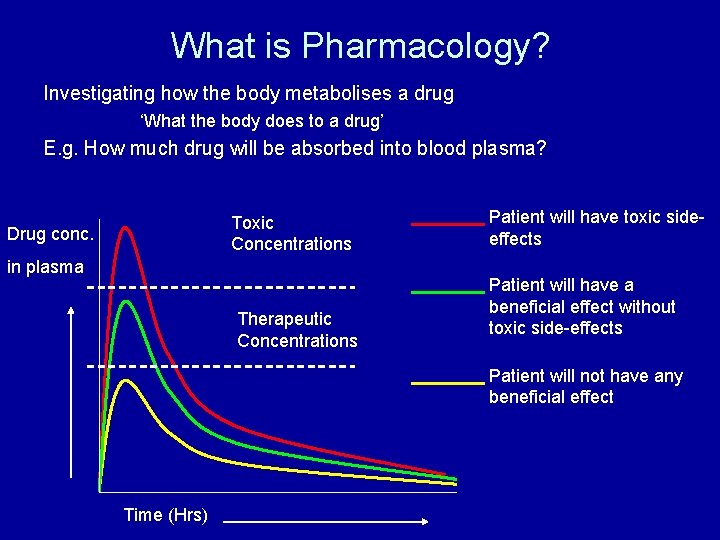 What is Pharmacology?

Investigating how the body metabolises a drug

'What the body does to a drug'

E.g. How much drug will be absorbed into blood plasma?

Drug conc. in plasma

Toxic Concentrations

Therapeutic Concentrations

Time (Hrs)

Patient will have toxic side-effects

Patient will have a beneficial effect without toxic side-effects

Patient will not have any beneficial effect